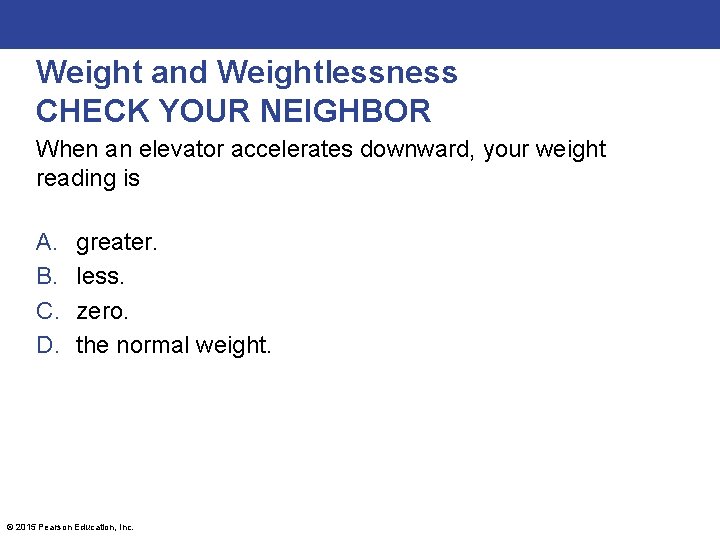 Weight and Weightlessness
CHECK YOUR NEIGHBOR

When an elevator accelerates downward, your weight reading is

A. greater.
B. less.
C. zero.
D. the normal weight.

© 2015 Pearson Education, Inc.